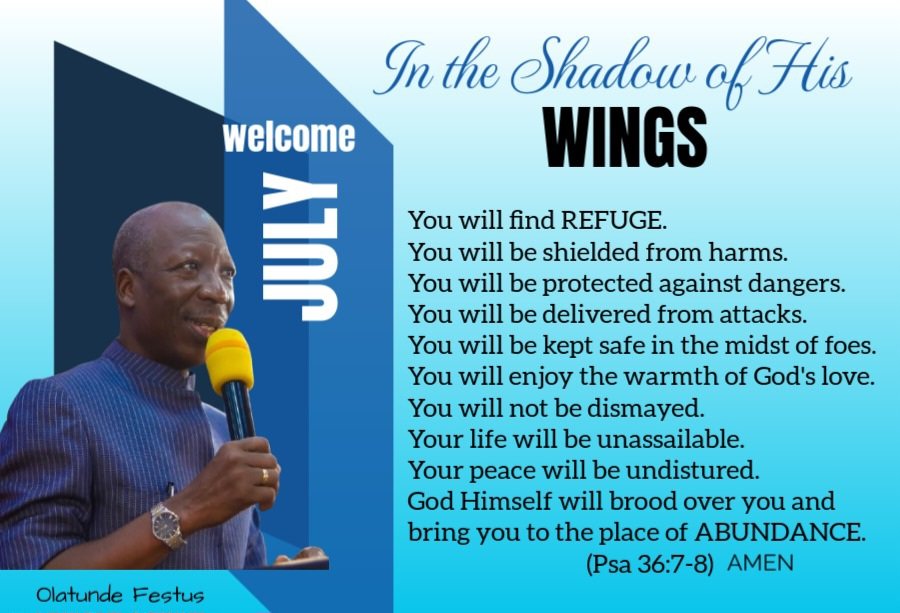 welcome

JULY

In the Shadow of His
WINGS

You will find REFUGE.
You will be shielded from harms.
You will be protected against dangers.
You will be delivered from attacks.
You will be kept safe in the midst of foes.
You will enjoy the warmth of God's love.
You will not be dismayed.
Your life will be unassailable.
Your peace will be undistured.
God Himself will brood over you and bring you to the place of ABUNDANCE.
(Psa 36:7-8) AMEN

Olatunde Festus